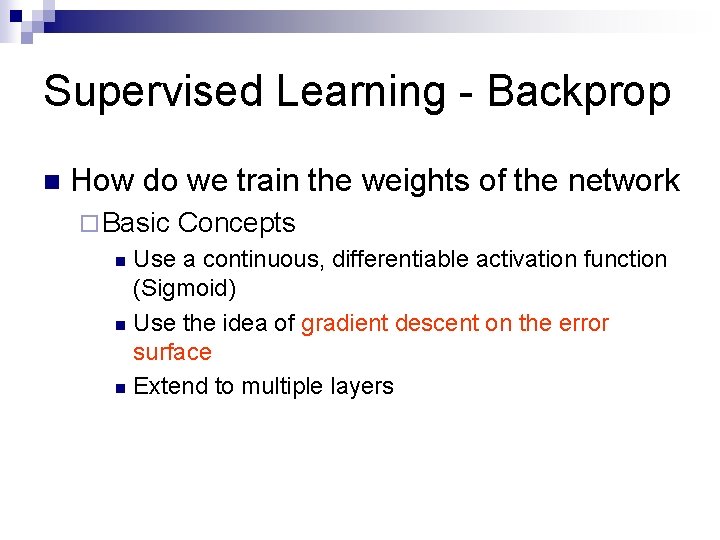 Supervised Learning - Backprop

How do we train the weights of the network

Basic Concepts

Use a continuous, differentiable activation function (Sigmoid)

Use the idea of gradient descent on the error surface

Extend to multiple layers